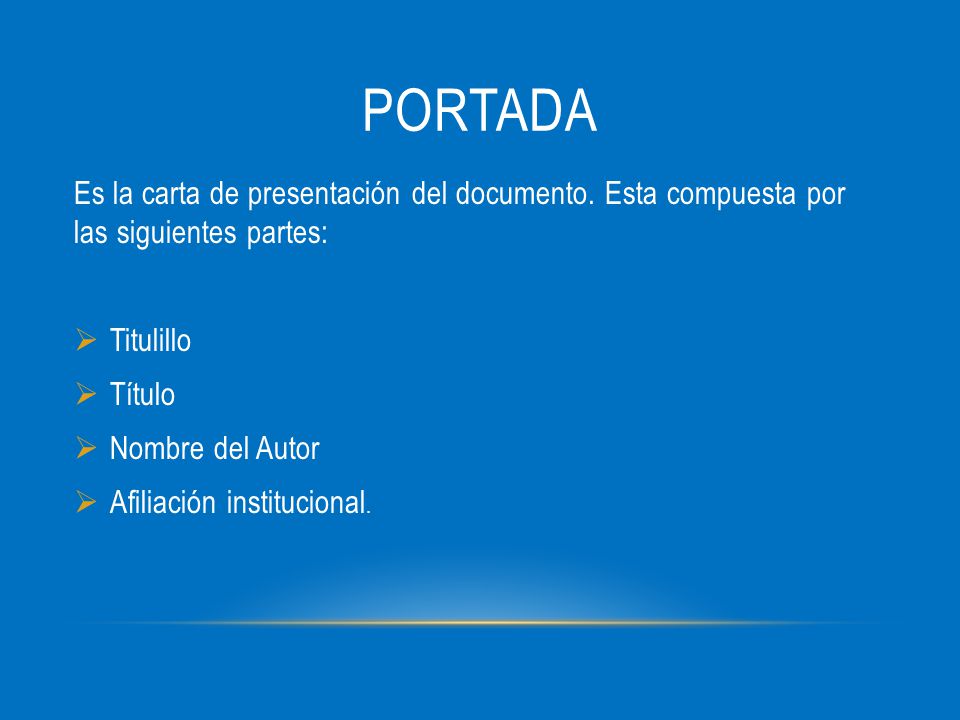 PORTADA

Es la carta de presentación del documento. Esta compuesta por las siguientes partes:

➢ Titulillo
➢ Título
➢ Nombre del Autor
➢ Afiliación institucional.